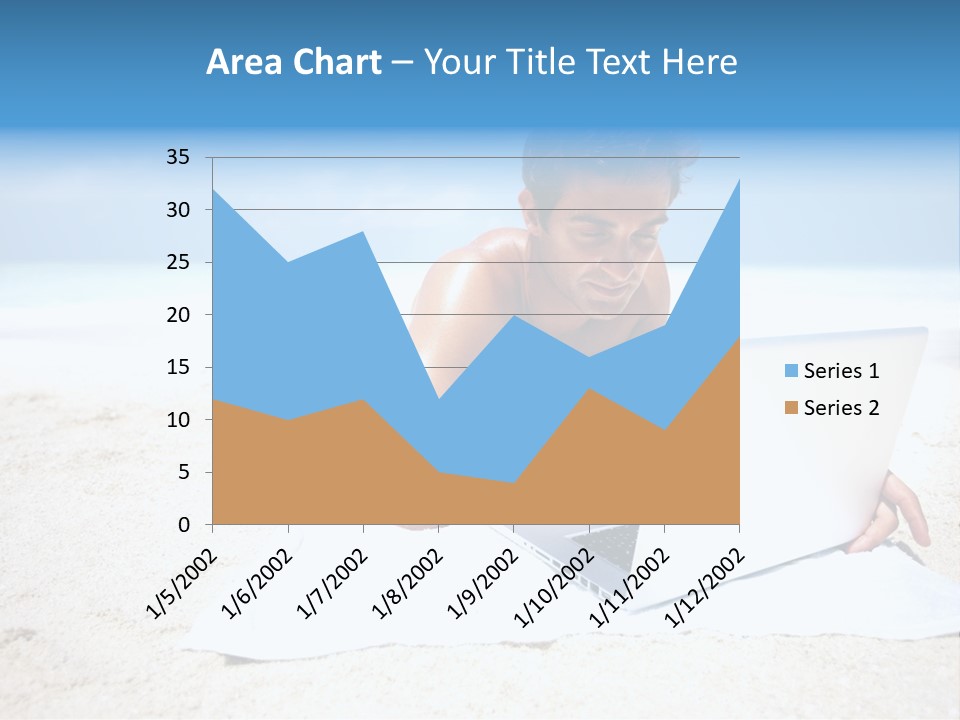 Area Chart – Your Title Text Here

35
30
25
20
15
10
5
0

1/5/2002
1/6/2002
1/7/2002
1/8/2002
1/9/2002
1/10/2002
1/11/2002
1/12/2002

Series 1
Series 2